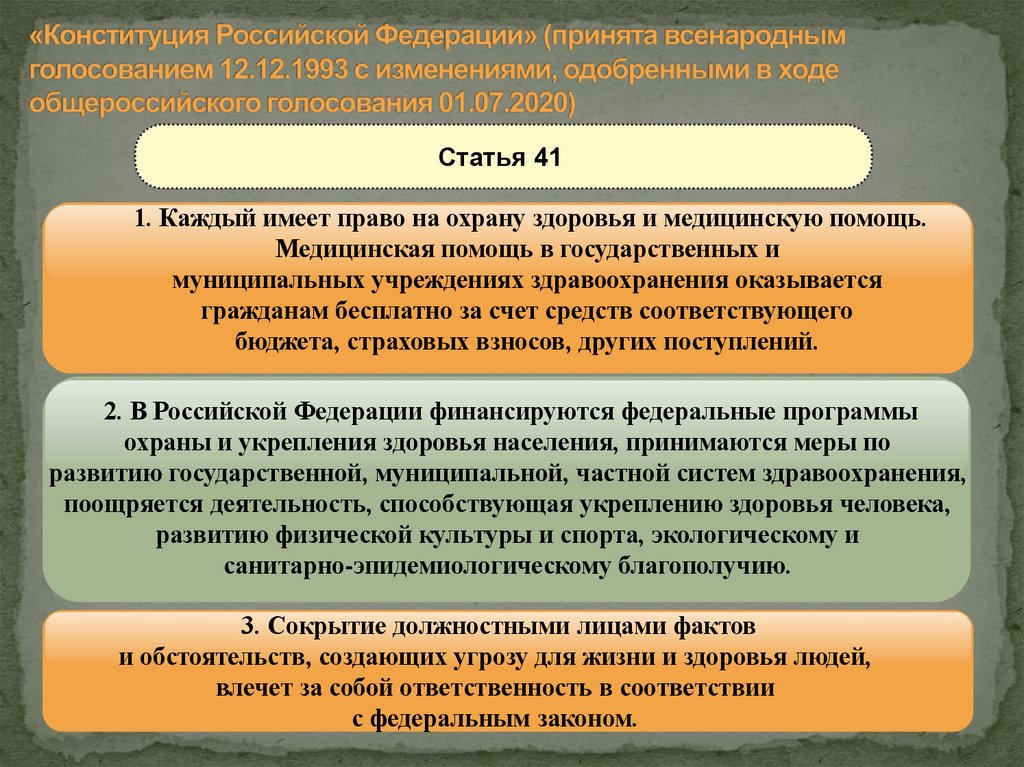 «Конституция Российской Федерации» (принята всенародным голосованием 12.12.1993 с изменениями, одобренными в ходе общероссийского голосования 01.07.2020)

Статья 41

1. Каждый имеет право на охрану здоровья и медицинскую помощь. Медицинская помощь в государственных и муниципальных учреждениях здравоохранения оказывается гражданам бесплатно за счет средств соответствующего бюджета, страховых взносов, других поступлений.

2. В Российской Федерации финансируются федеральные программы охраны и укрепления здоровья населения, принимаются меры по развитию государственной, муниципальной, частной систем здравоохранения, поощряется деятельность, способствующая укреплению здоровья человека, развитию физической культуры и спорта, экологическому и санитарно-эпидемиологическому благополучию.

3. Сокрытие должностными лицами фактов и обстоятельств, создающих угрозу для жизни и здоровья людей, влечет за собой ответственность в соответствии с федеральным законом.